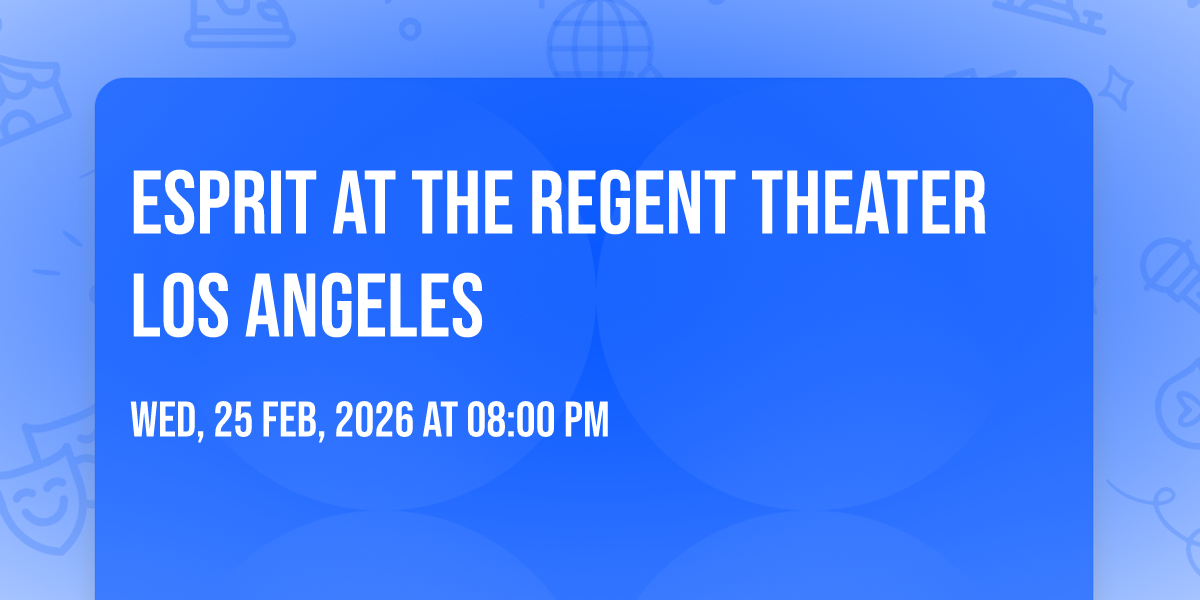 ESPRIT AT THE REGENT THEATER LOS ANGELES

WED, 25 FEB, 2026 AT 08:00 PM